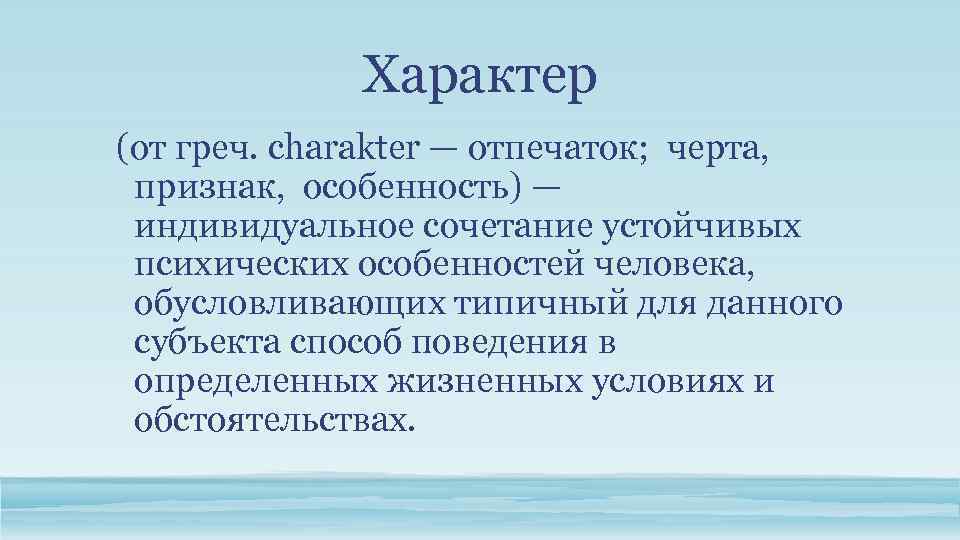 Характер

(от греч. charakter — отпечаток; черта, признак, особенность) — индивидуальное сочетание устойчивых психических особенностей человека, обусловливающих типичный для данного субъекта способ поведения в определенных жизненных условиях и обстоятельствах.